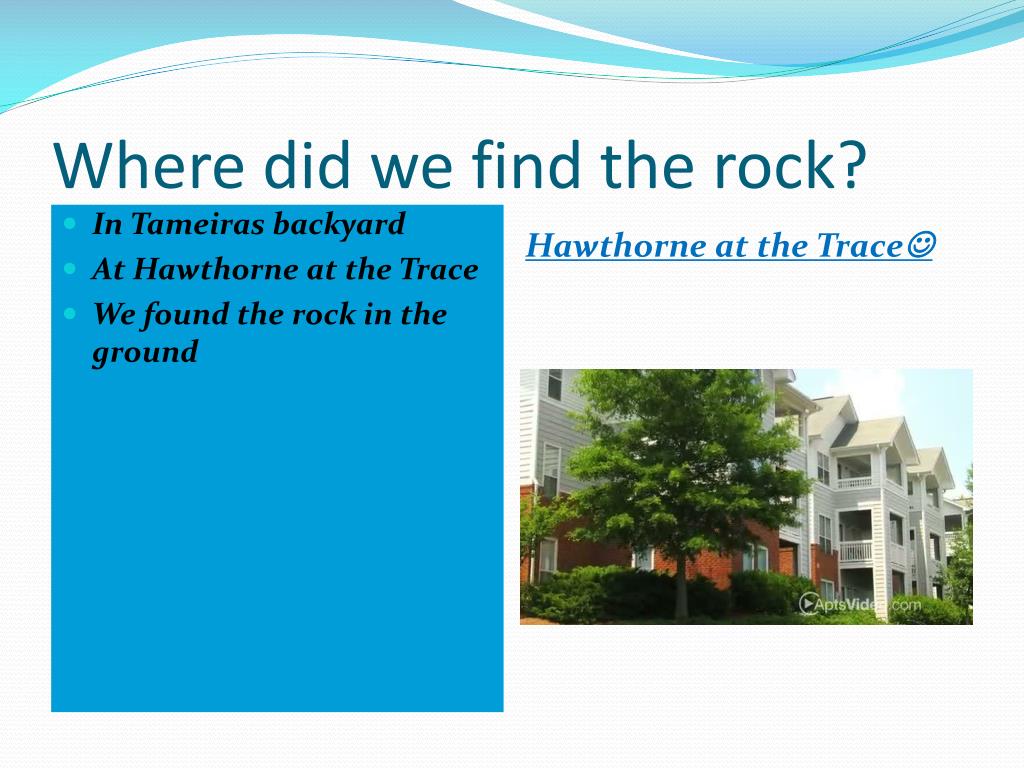 Where did we find the rock?

In Tameiras backyard
At Hawthorne at the Trace
We found the rock in the ground

Hawthorne at the Trace☺

AptsVideo.com